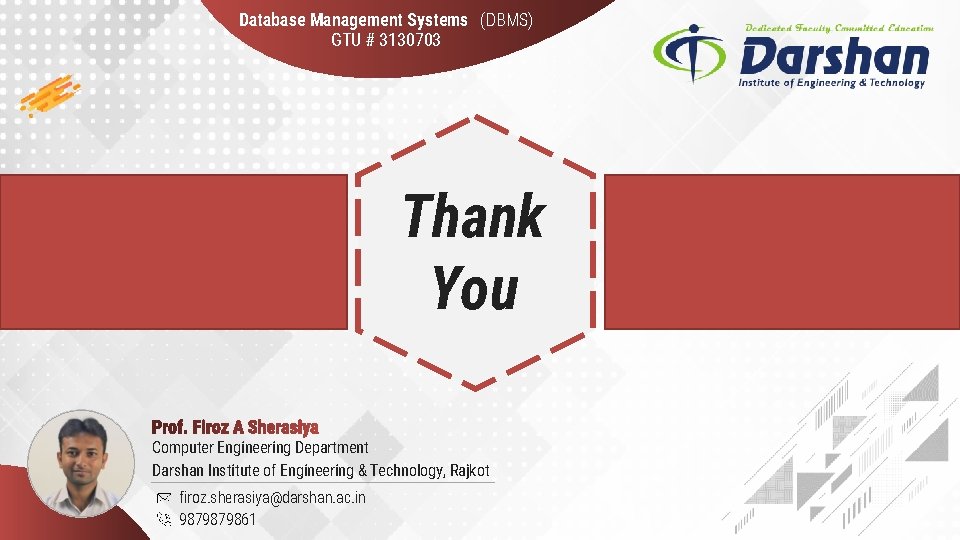 Database Management Systems (DBMS)
GTU # 3130703

Dedicated Faculty Committed Education
Darshan
Institute of Engineering & Technology

Thank You

Prof. Firoz A Sherasiya
Computer Engineering Department
Darshan Institute of Engineering & Technology, Rajkot

firoz.sherasiya@darshan.ac.in
9879879861